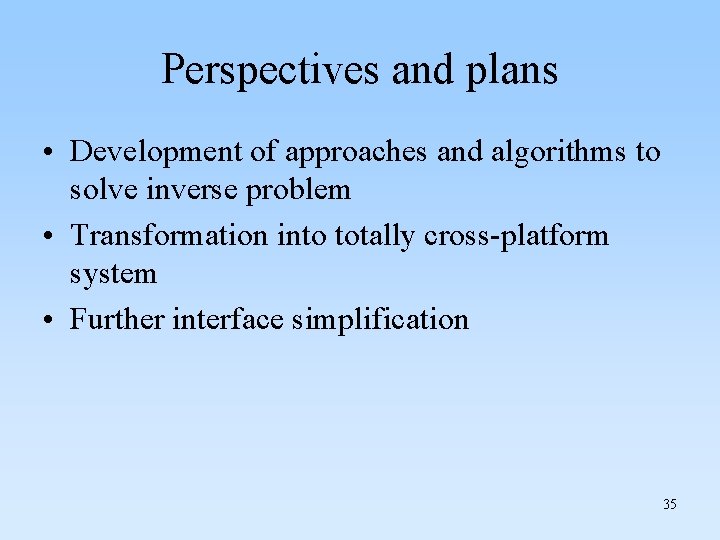 Perspectives and plans

• Development of approaches and algorithms to solve inverse problem
• Transformation into totally cross-platform system
• Further interface simplification

35